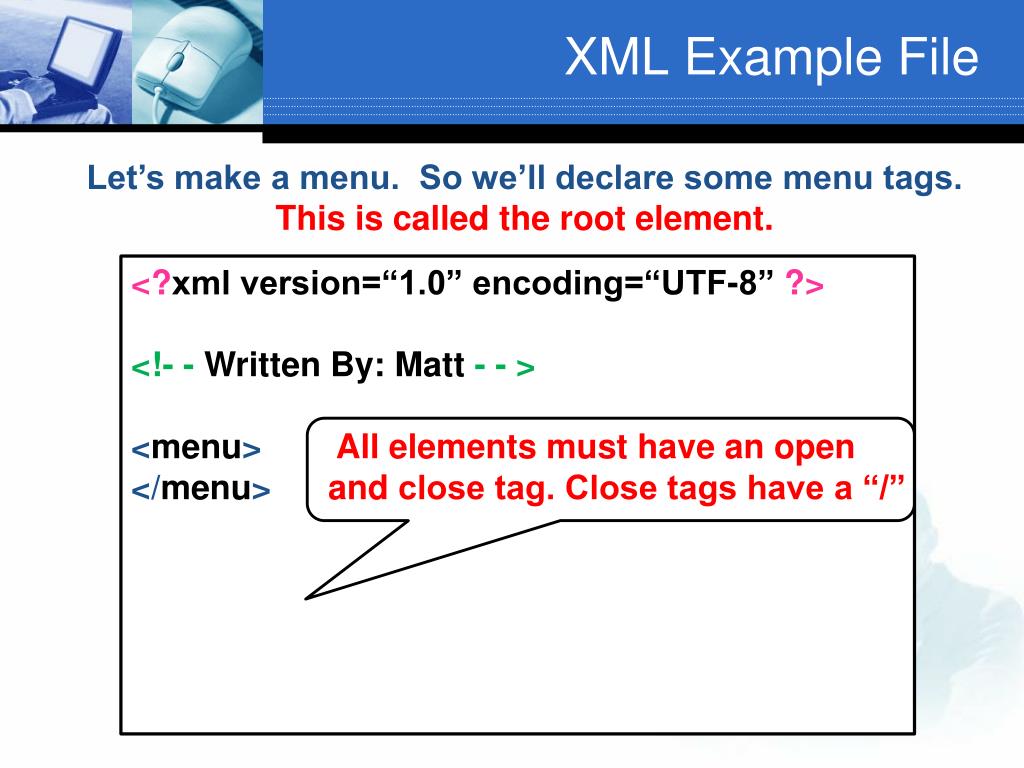 XML Example File

Let’s make a menu. So we’ll declare some menu tags.
This is called the root element.

<?xml version=“1.0” encoding=“UTF-8” ?>

<!- - Written By: Matt - - >

<menu>
</menu>

All elements must have an open and close tag. Close tags have a “/”